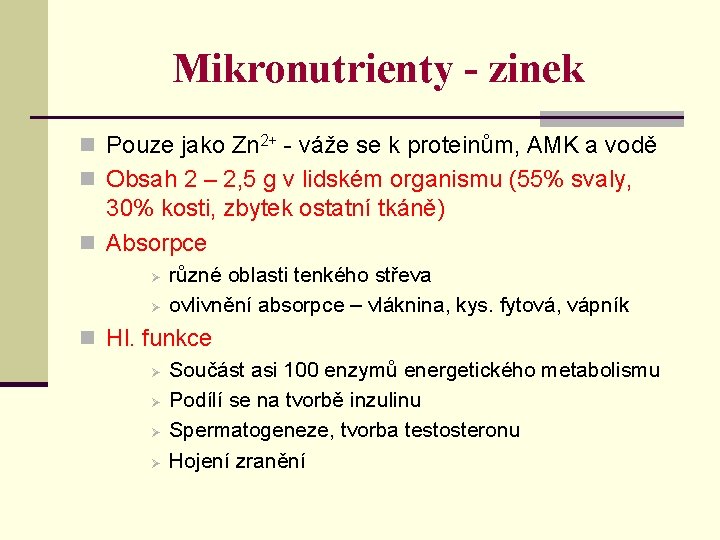 Mikronutrienty - zinek

Pouze jako $Zn^{2+}$ - váže se k proteinům, AMK a vodě

Obsah 2 – 2,5 g v lidském organismu (55% svaly, 30% kosti, zbytek ostatní tkáně)

Absorpce

různé oblasti tenkého střeva

ovlivnění absorpce – vláknina, kys. fytová, vápník

Hl. funkce

Součást asi 100 enzymů energetického metabolismu

Podílí se na tvorbě inzulinu

Spermatogeneze, tvorba testosteronu

Hojení zranění